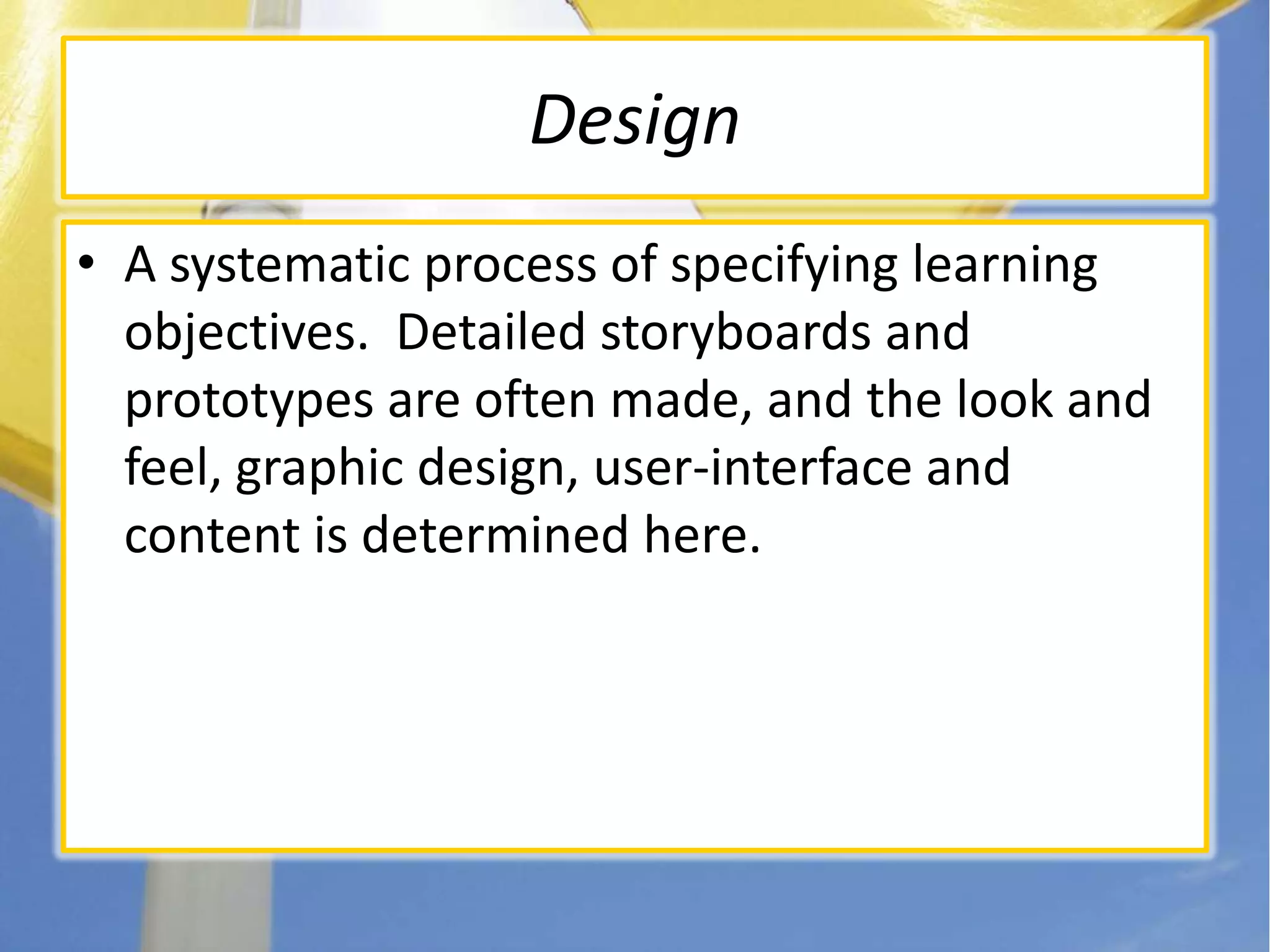 Design

• A systematic process of specifying learning objectives. Detailed storyboards and prototypes are often made, and the look and feel, graphic design, user-interface and content is determined here.